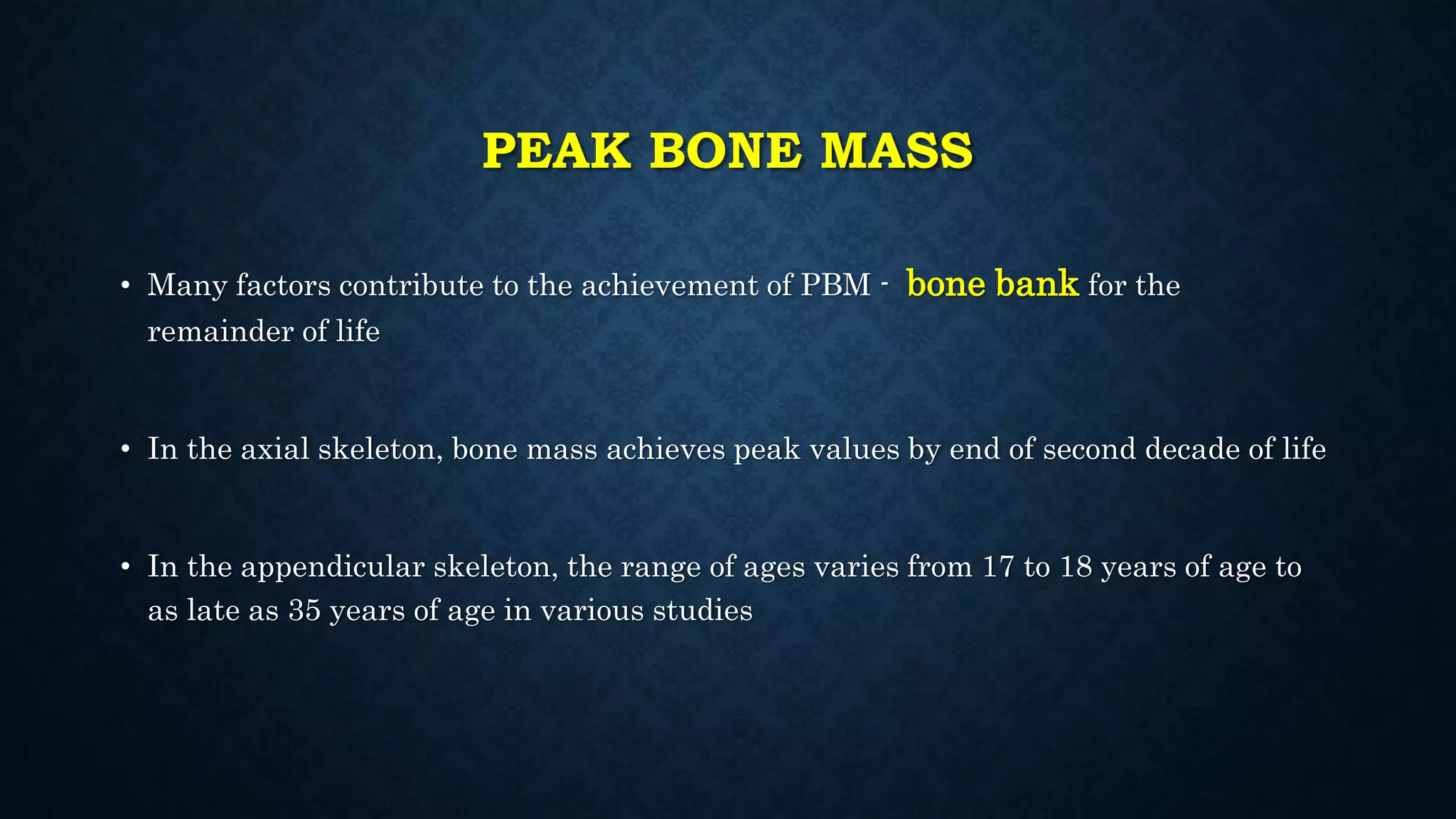 PEAK BONE MASS

• Many factors contribute to the achievement of PBM - bone bank for the remainder of life

• In the axial skeleton, bone mass achieves peak values by end of second decade of life

• In the appendicular skeleton, the range of ages varies from 17 to 18 years of age to as late as 35 years of age in various studies